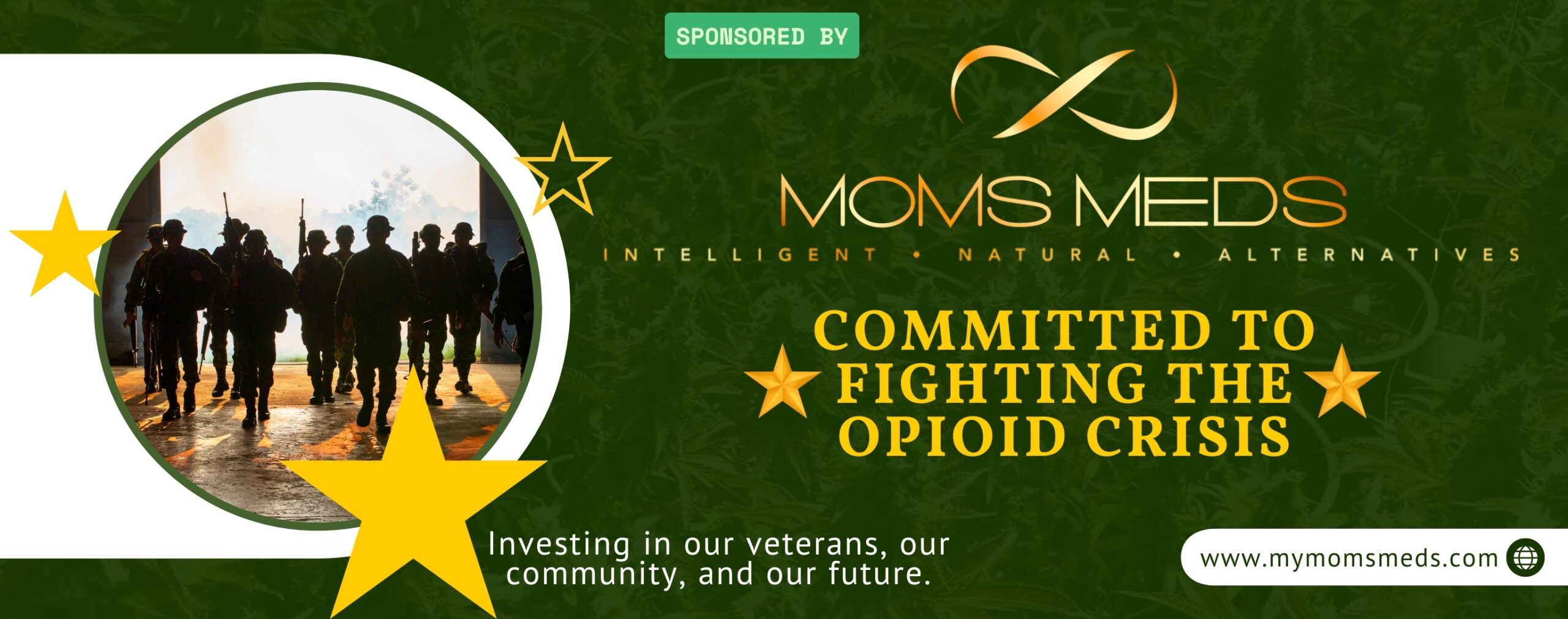 SPONSORED BY

MOMS MEDS

INTELLIGENT • NATURAL • ALTERNATIVES

COMMITTED TO FIGHTING THE OPIOID CRISIS

Investing in our veterans, our community, and our future.

www.mymomsmeds.com